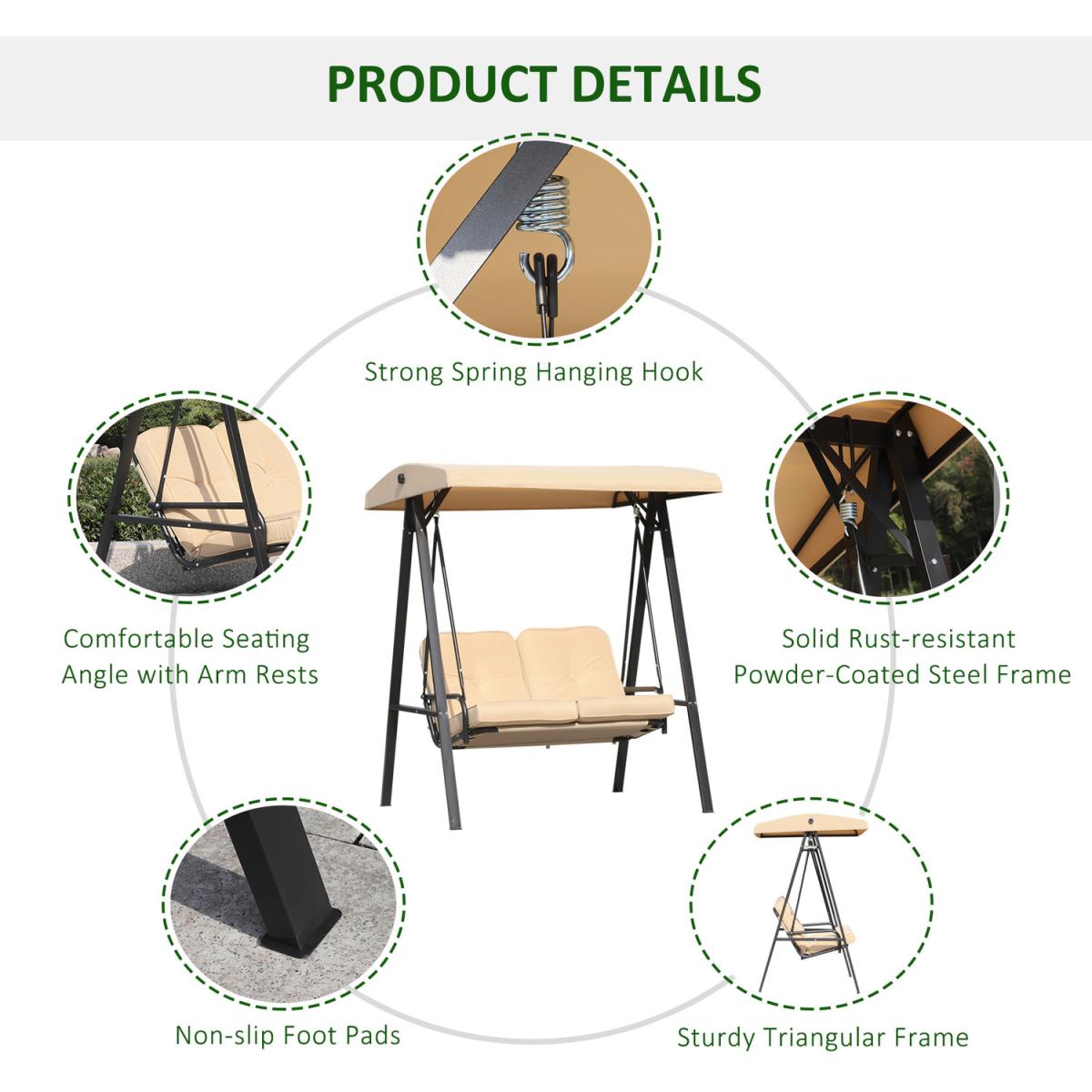 PRODUCT DETAILS

Strong Spring Hanging Hook

Comfortable Seating Angle with Arm Rests

Solid Rust-resistant Powder-Coated Steel Frame

Non-slip Foot Pads

Sturdy Triangular Frame